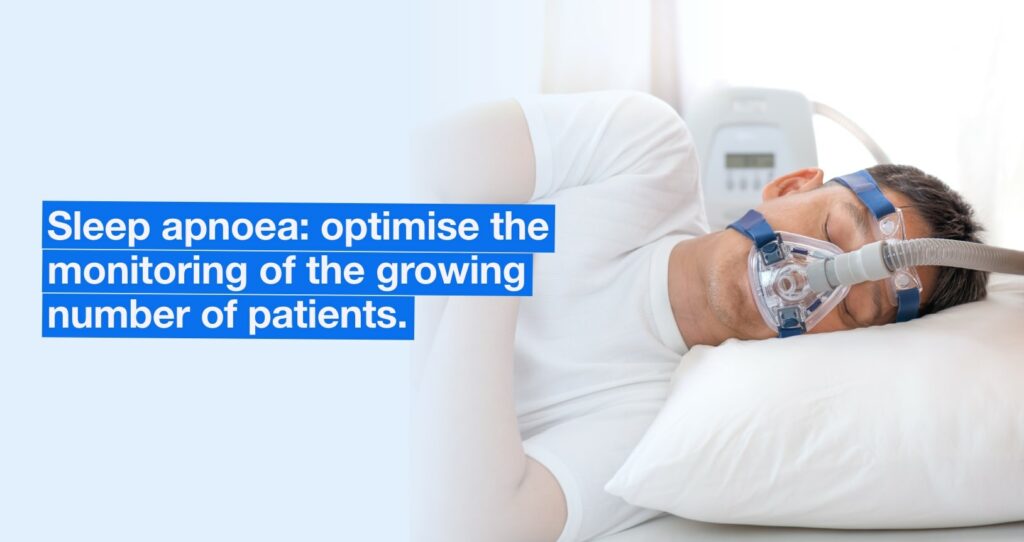 Sleep apnoea: optimise the monitoring of the growing number of patients.